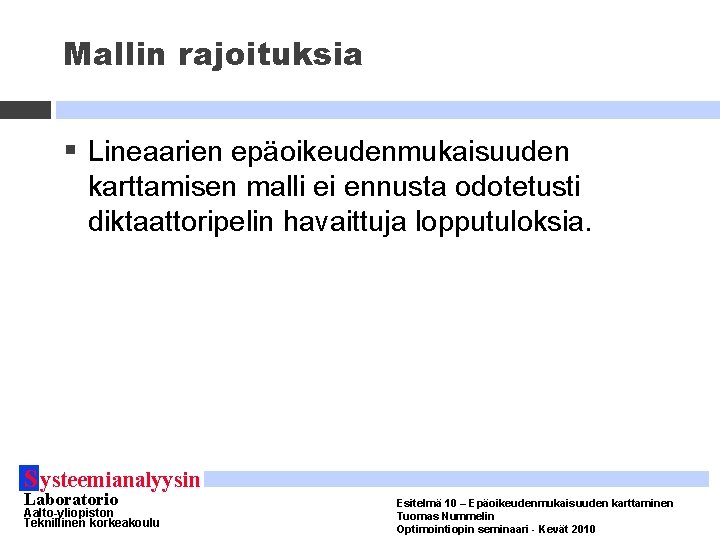 Mallin rajoituksia

▪ Lineaarien epäoikeudenmukaisuuden karttamisen malli ei ennusta odotetusti diktaattoripelin havaittuja lopputuloksia.

Systeemianalyysin
Laboratorio
Aalto-yliopiston
Teknillinen korkeakoulu

Esitelmä 10 – Epäoikeudenmukaisuuden karttaminen
Tuomas Nummelin
Optimointiopin seminaari - Kevät 2010